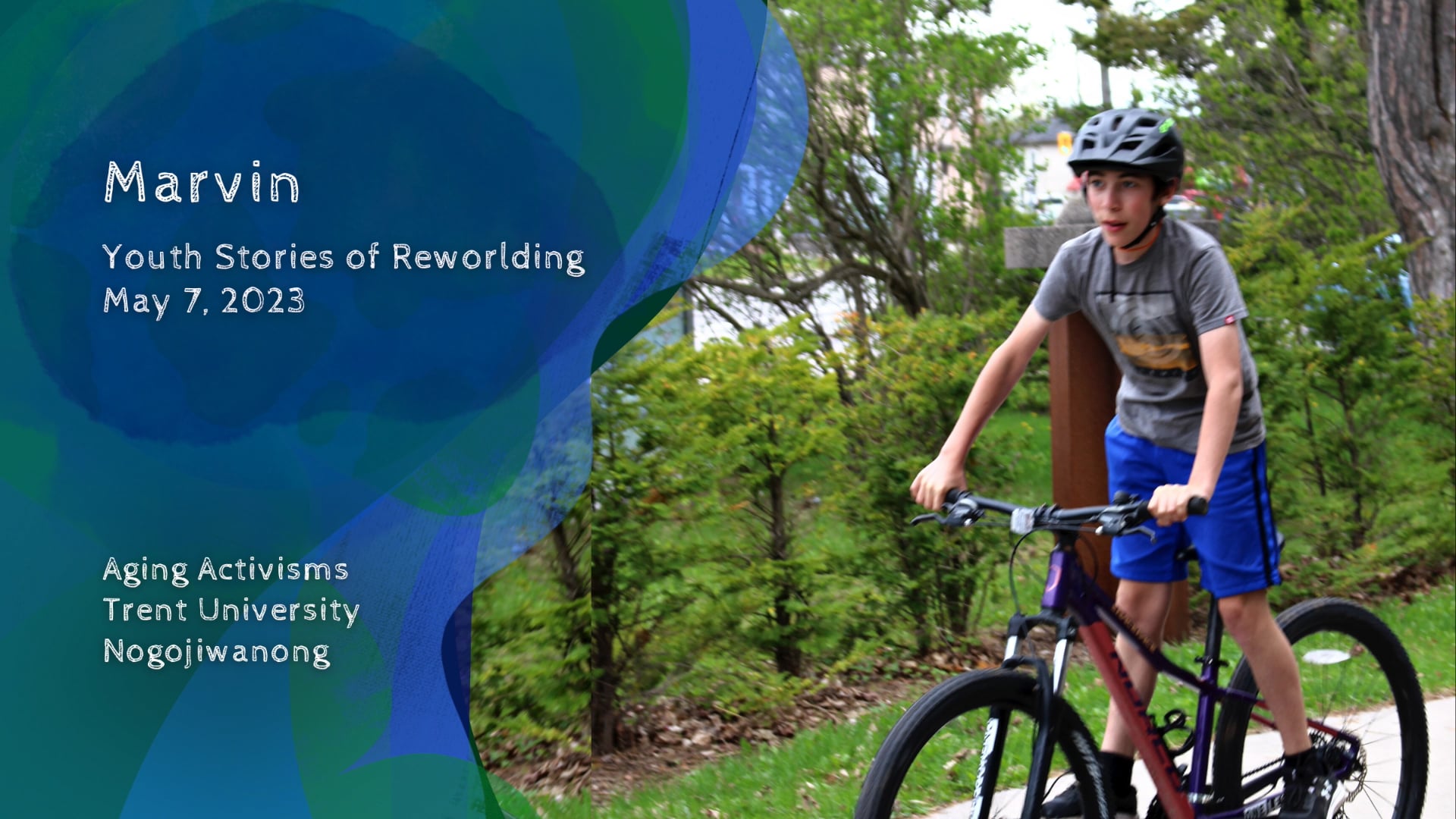 Marvin

Youth Stories of Reworlding
May 7, 2023

Aging Activisms
Trent University
Nogojiwanong